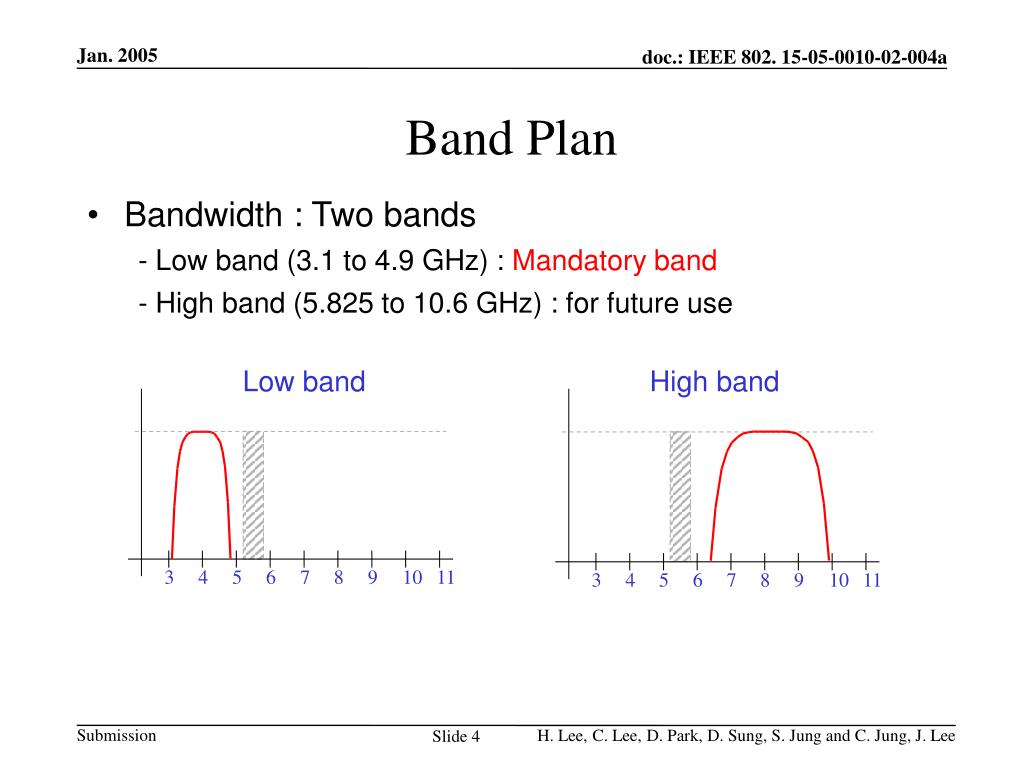 Jan. 2005

doc.: IEEE 802. 15-05-0010-02-004a

Band Plan

• Bandwidth : Two bands
 - Low band (3.1 to 4.9 GHz) : Mandatory band
 - High band (5.825 to 10.6 GHz) : for future use

Low band

3 4 5 6 7 8 9 10 11

High band

3 4 5 6 7 8 9 10 11

Submission

Slide 4

H. Lee, C. Lee, D. Park, D. Sung, S. Jung and C. Jung, J. Lee